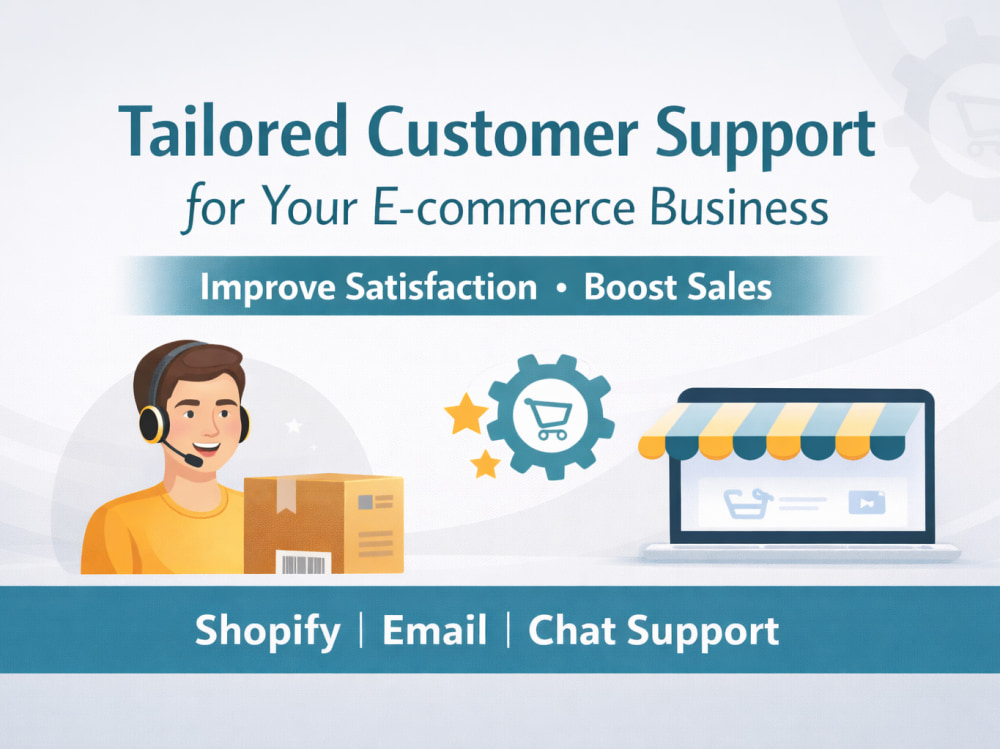 Tailored Customer Support
for Your E-commerce Business

Improve Satisfaction • Boost Sales

Shopify | Email | Chat Support